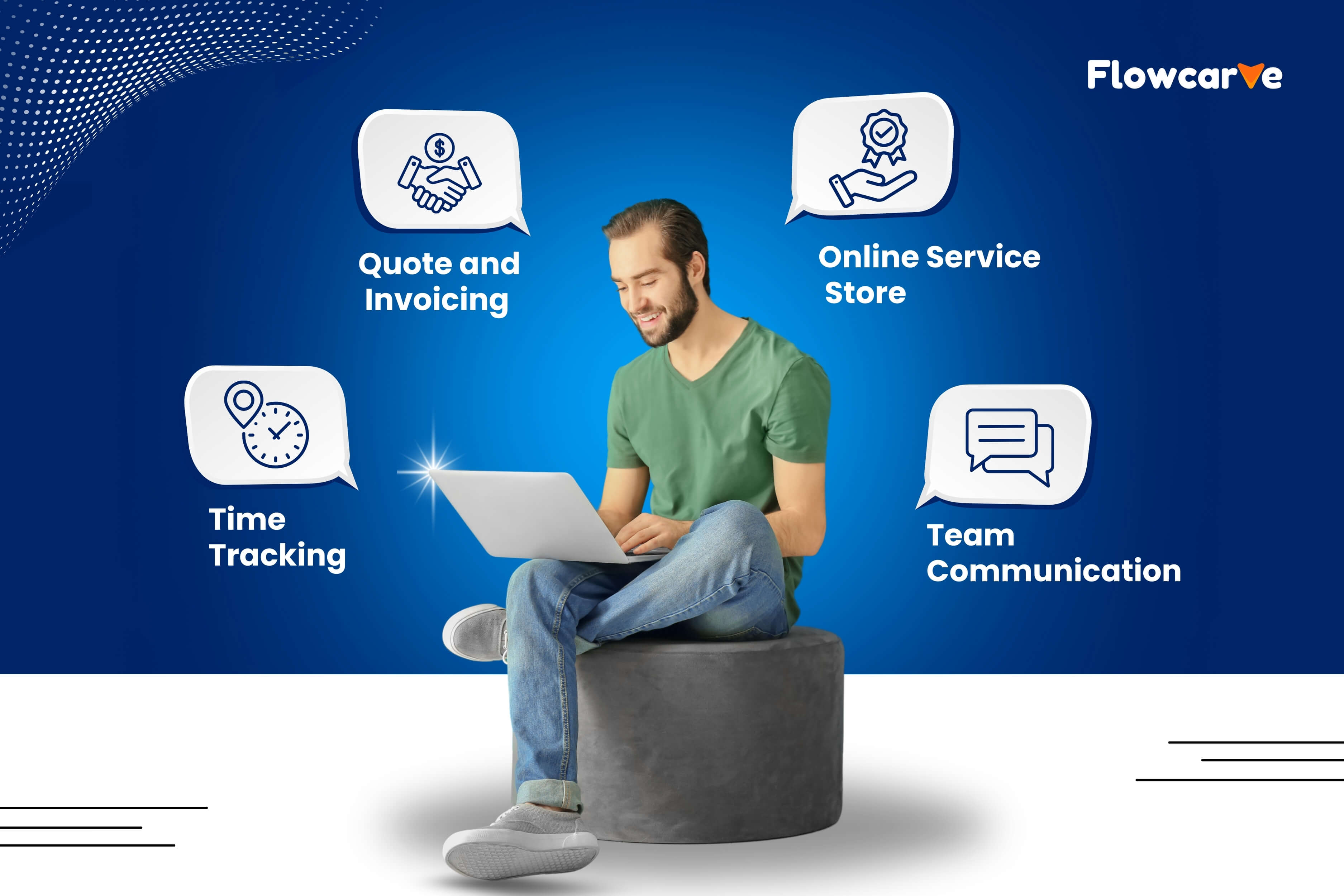 Flowcarve

Quote and Invoicing

Online Service Store

Time Tracking

Team Communication